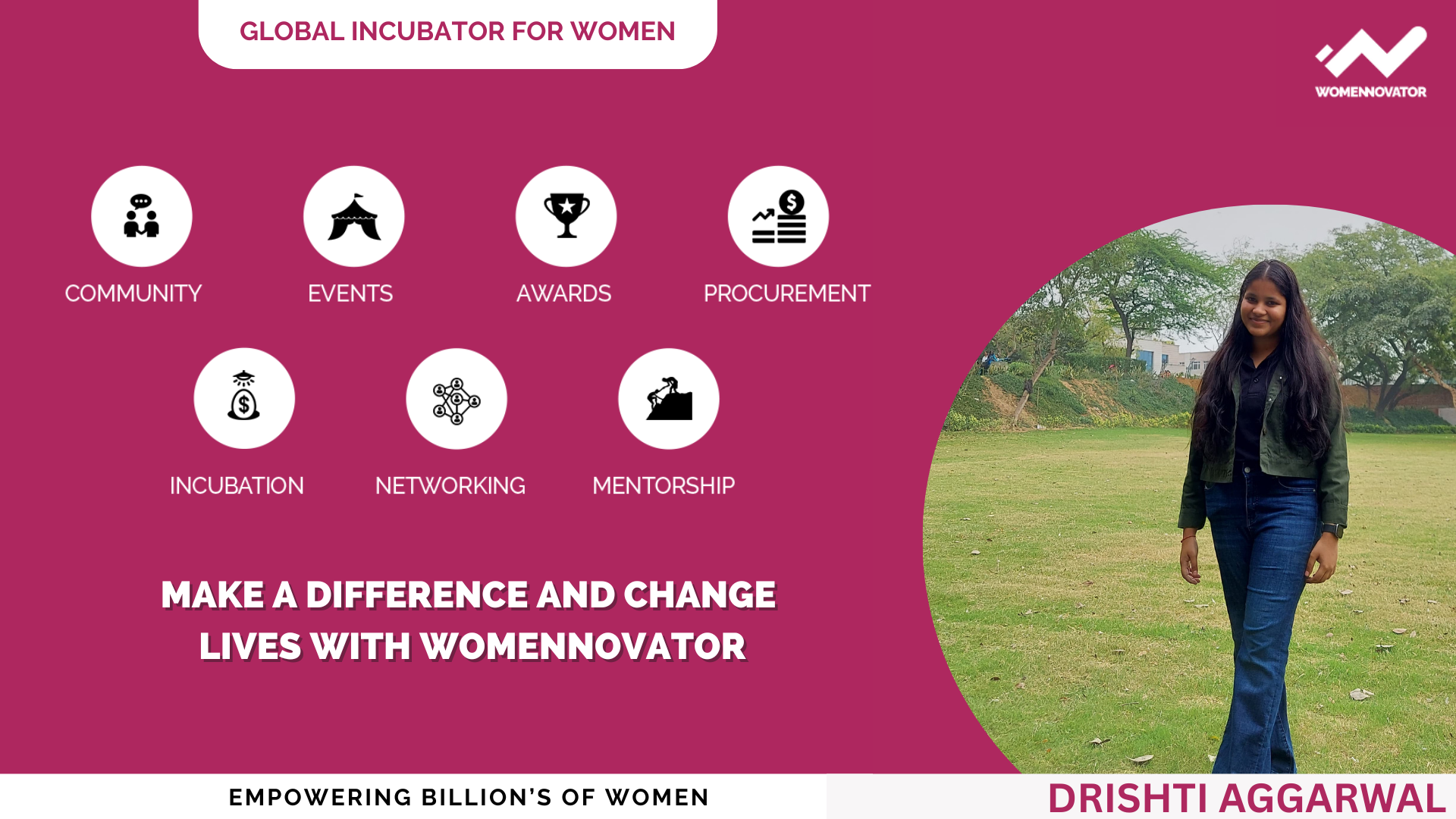 GLOBAL INCUBATOR FOR WOMEN

WOMENNOVATOR

COMMUNITY

EVENTS

AWARDS

PROCUREMENT

INCUBATION

NETWORKING

MENTORSHIP

MAKE A DIFFERENCE AND CHANGE LIVES WITH WOMENNOVATOR

EMPOWERING BILLION'S OF WOMEN

DRISHTI AGGARWAL